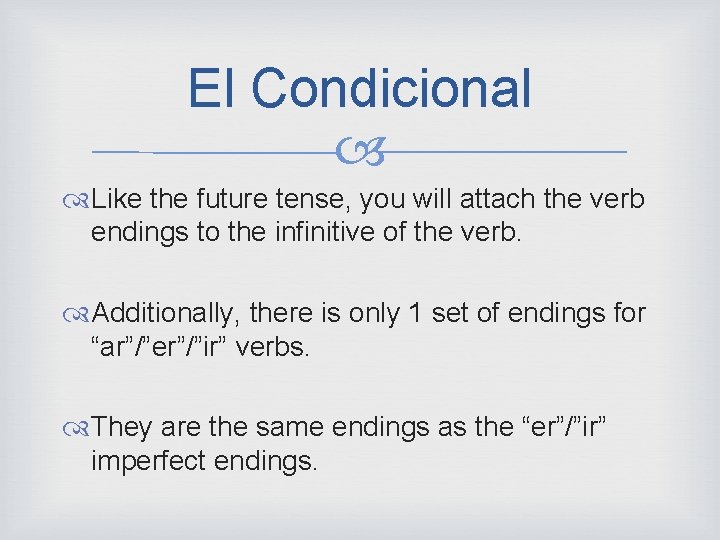 El Condicional

Like the future tense, you will attach the verb endings to the infinitive of the verb.

Additionally, there is only 1 set of endings for “ar”/”er”/”ir” verbs.

They are the same endings as the “er”/”ir” imperfect endings.